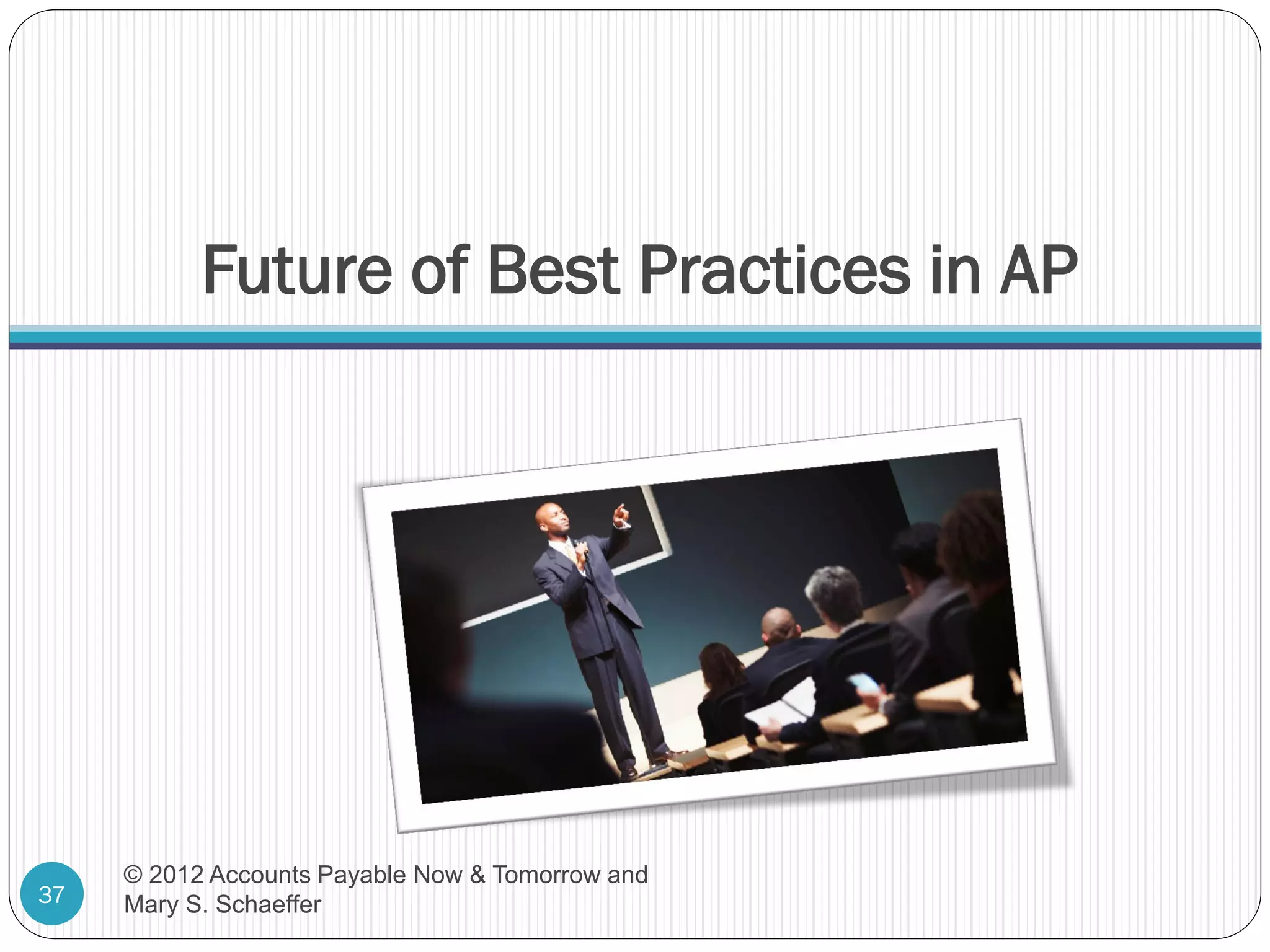 Future of Best Practices in AP

37

© 2012 Accounts Payable Now & Tomorrow and Mary S. Schaeffer